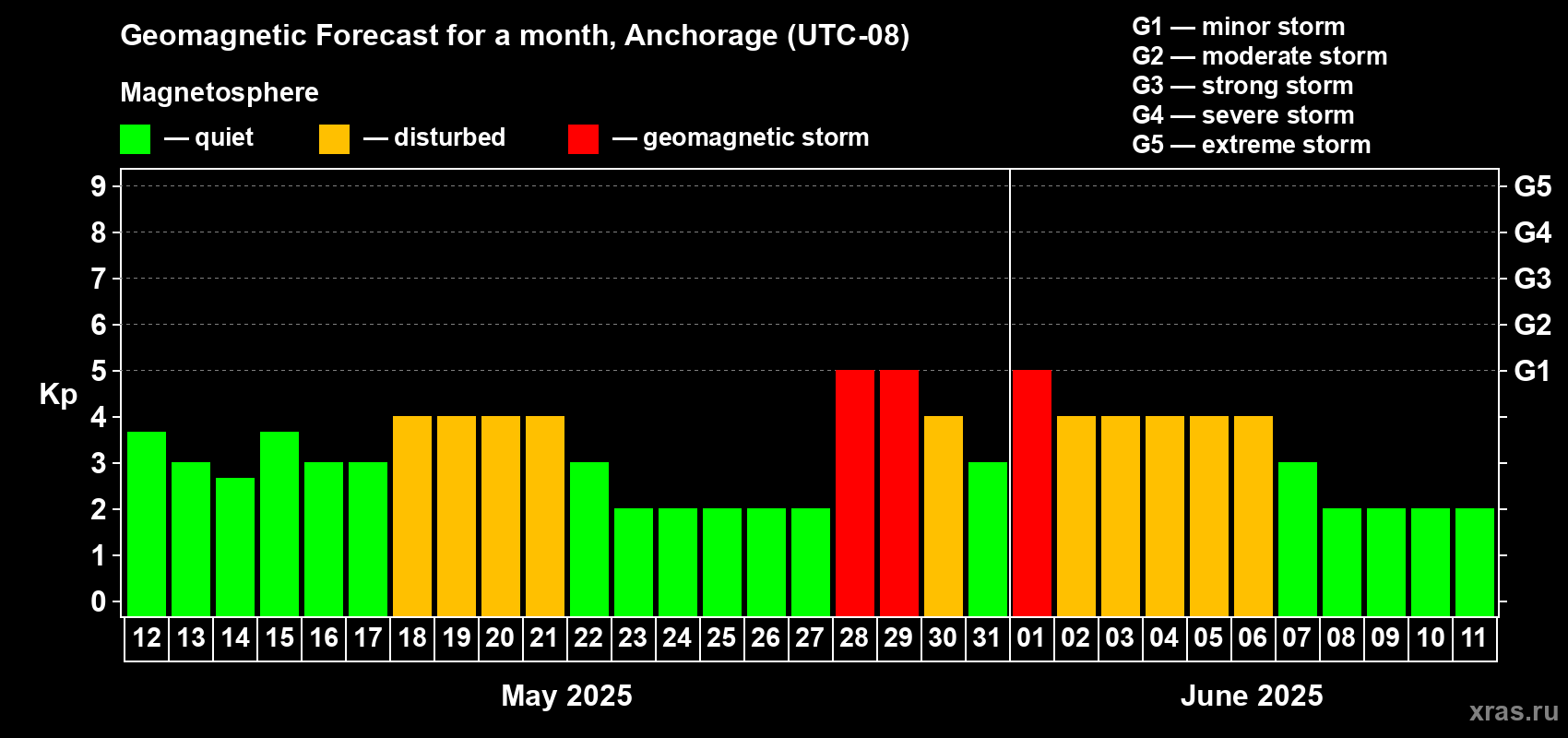 Geomagnetic Forecast for a month, Anchorage (UTC-08)

Magnetosphere

— quiet — disturbed — geomagnetic storm

G1 — minor storm
G2 — moderate storm
G3 — strong storm
G4 — severe storm
G5 — extreme storm

Kp

9 8 7 6 5 4 3 2 1 0

G5 G4 G3 G2 G1

12 13 14 15 16 17 18 19 20 21 22 23 24 25 26 27 28 29 30 31 01 02 03 04 05 06 07 08 09 10 11

May 2025

June 2025

xras.ru